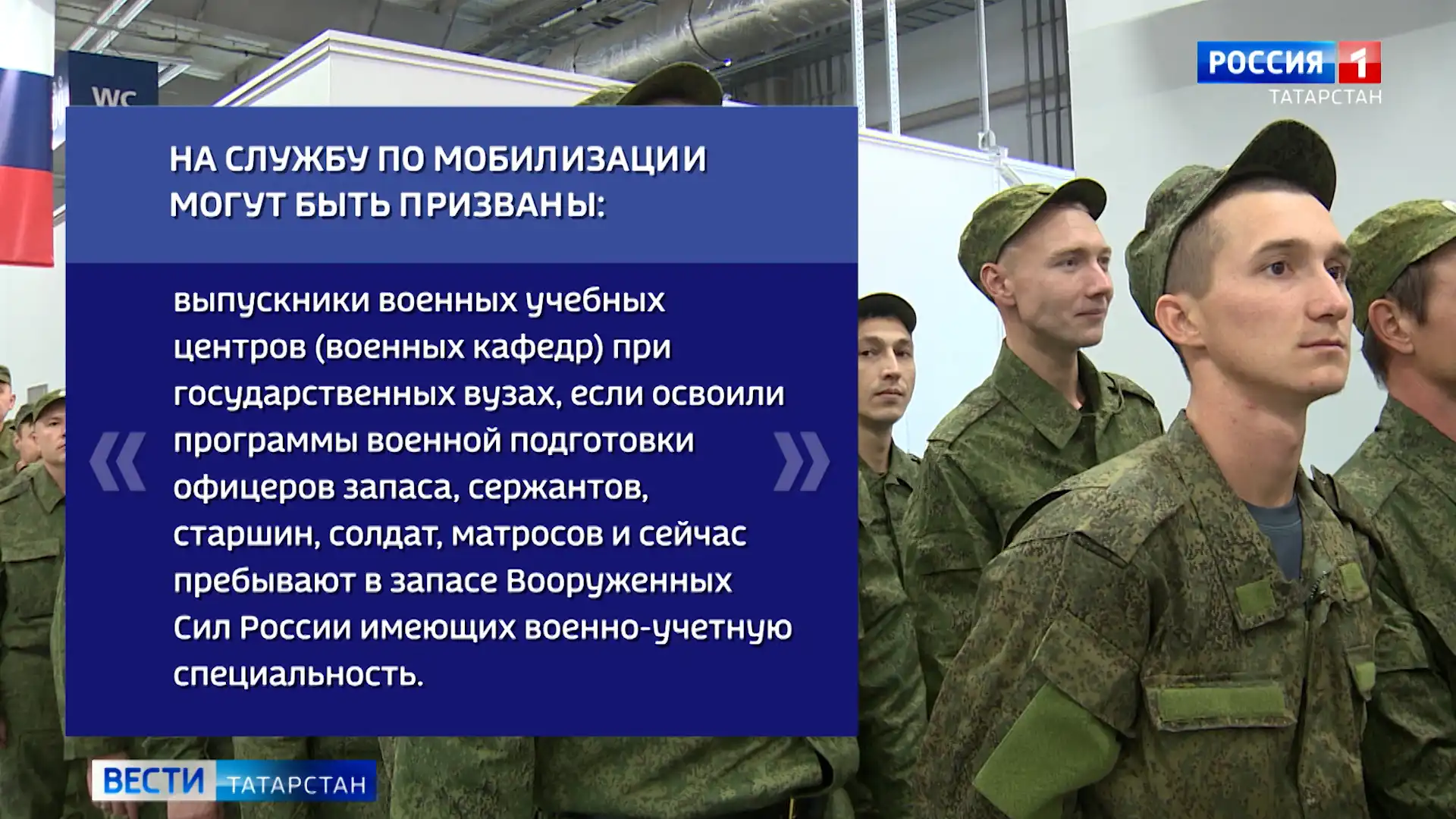 WC

РОССИЯ 1
ТАТАРСТАН

НА СЛУЖБУ ПО МОБИЛИЗАЦИИ МОГУТ БЫТЬ ПРИЗВАНЫ:

«

выпускники военных учебных центров (военных кафедр) при государственных вузах, если освоили программы военной подготовки офицеров запаса, сержантов, старшин, солдат, матросов и сейчас пребывают в запасе Вооруженных Сил России имеющих военно-учетную специальность.

»

ВЕСТИ ТАТАРСТАН